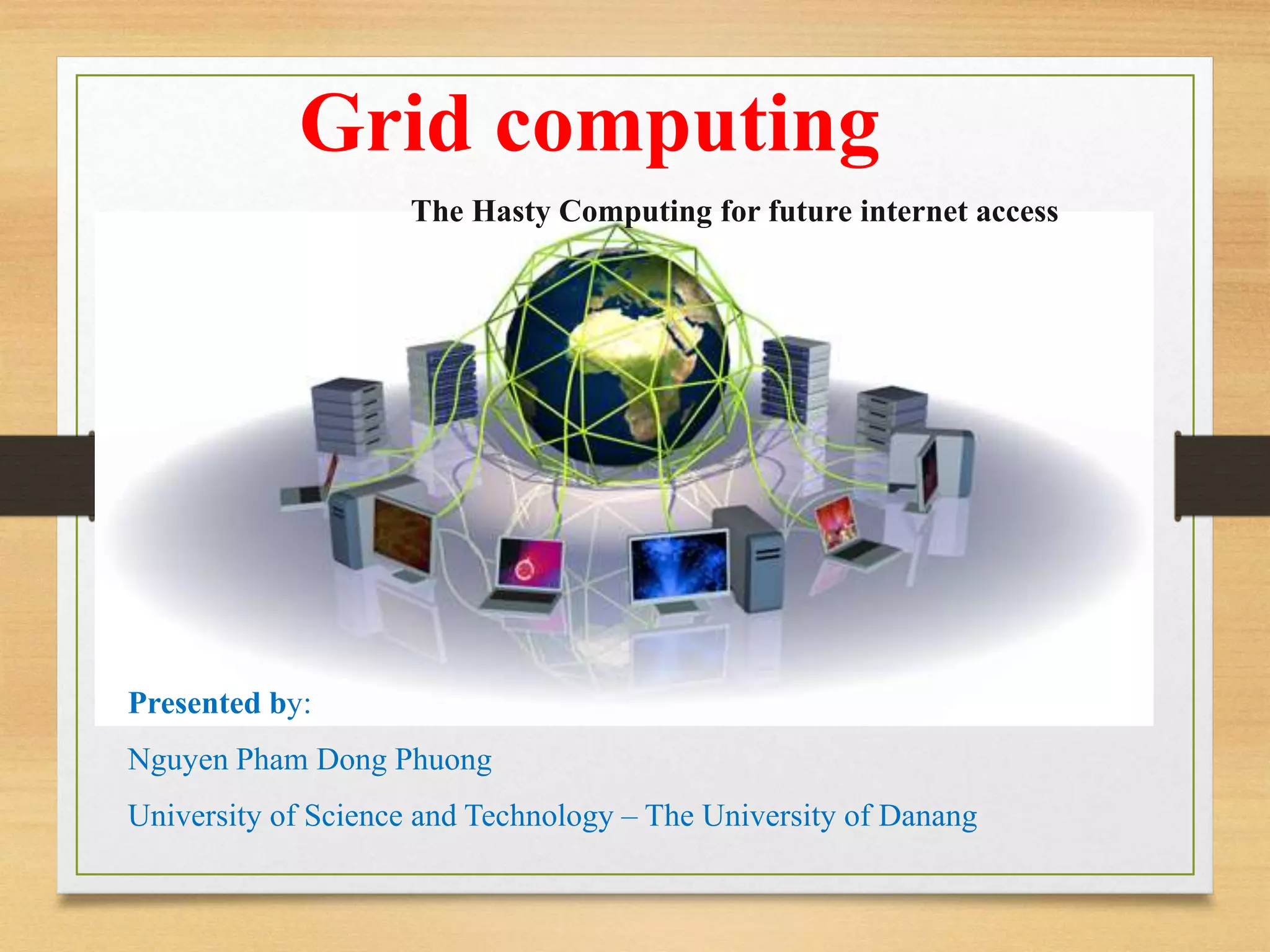 Grid computing

The Hasty Computing for future internet access

Presented by:

Nguyen Pham Dong Phuong

University of Science and Technology – The University of Danang